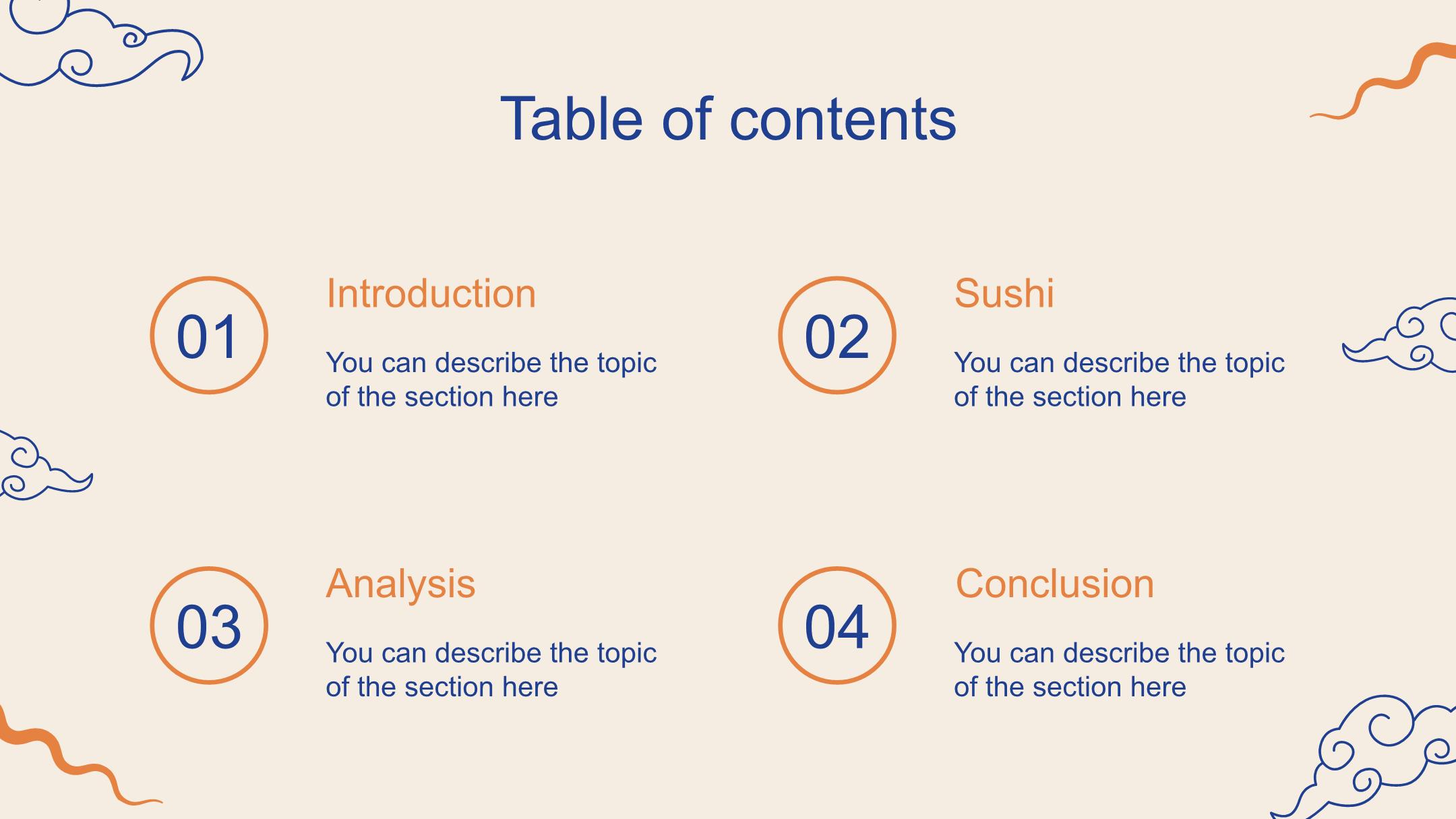 Table of contents

01

Introduction

You can describe the topic of the section here

02

Sushi

You can describe the topic of the section here

03

Analysis

You can describe the topic of the section here

04

Conclusion

You can describe the topic of the section here